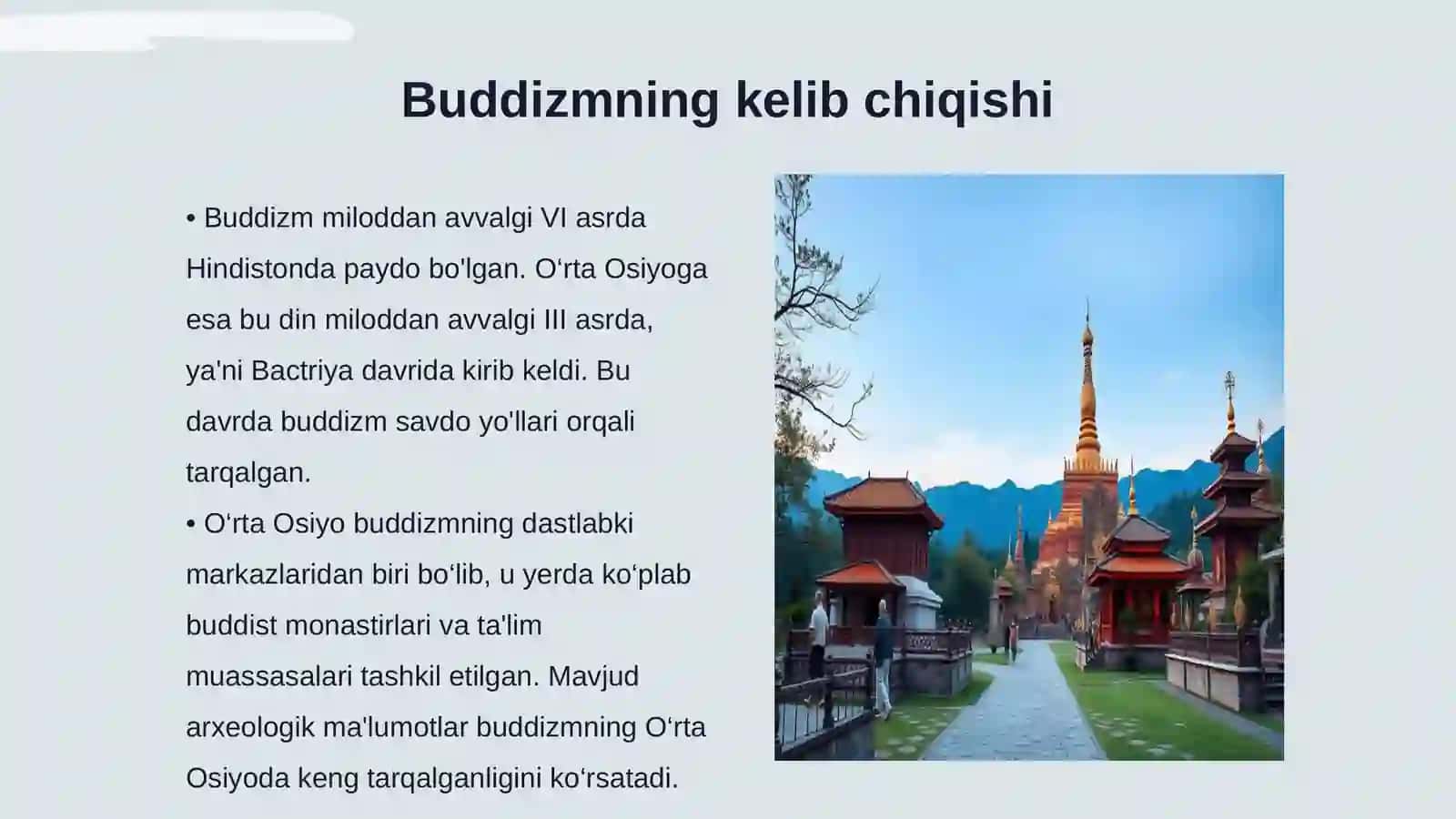 Buddizmning kelib chiqishi

• Buddizm miloddan avvalgi VI asrda Hindistonda paydo bo'lgan. O‘rta Osiyoga esa bu din miloddan avvalgi III asrda, ya'ni Bactriya davrida kirib keldi. Bu davrda buddizm savdo yo'llari orqali tarqalgan.
• O‘rta Osiyo buddizmning dastlabki markazlaridan biri bo‘lib, u yerda ko‘plab buddist monastirlari va ta'lim muassasalari tashkil etilgan. Mavjud arxeologik ma'lumotlar buddizmning O‘rta Osiyoda keng tarqalganligini ko‘rsatadi.